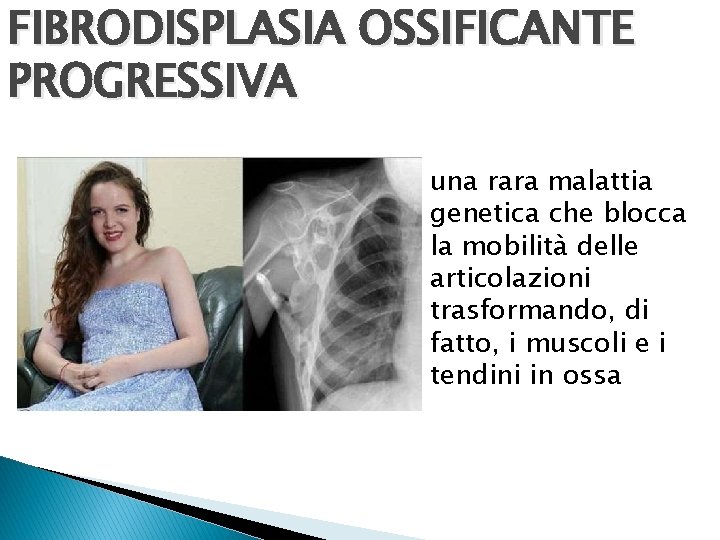 FIBRODISPLASIA OSSIFICANTE PROGRESSIVA

una rara malattia genetica che blocca la mobilità delle articolazioni trasformando, di fatto, i muscoli e i tendini in ossa